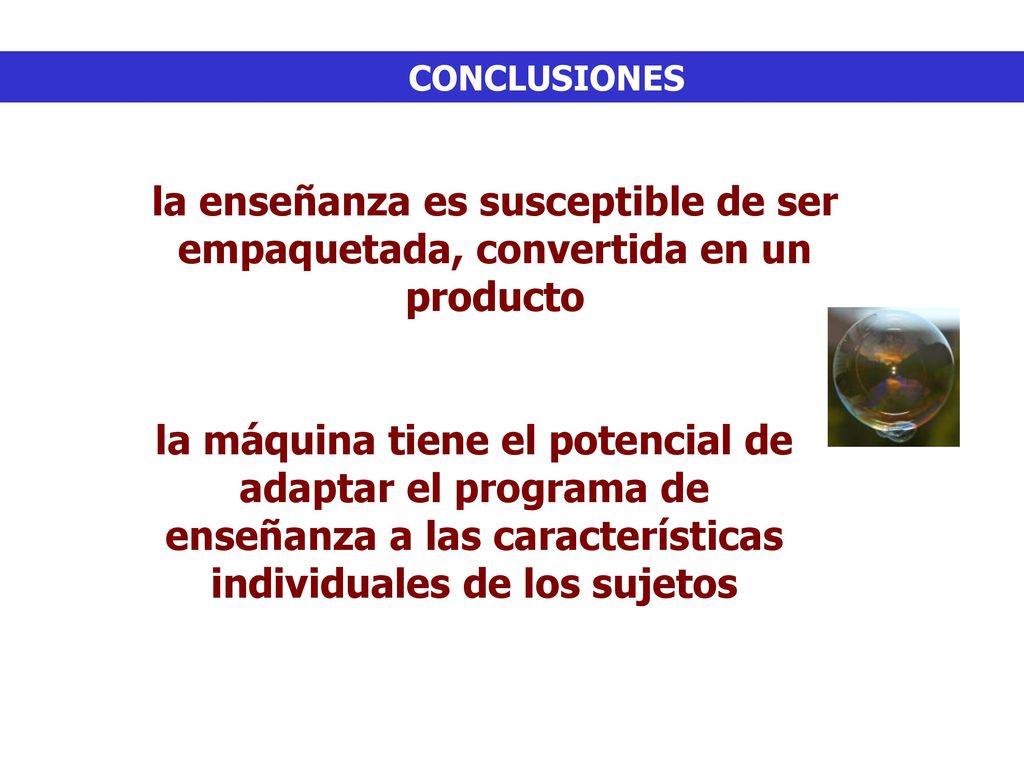 CONCLUSIONES

la enseñanza es susceptible de ser empaquetada, convertida en un producto

la máquina tiene el potencial de adaptar el programa de enseñanza a las características individuales de los sujetos